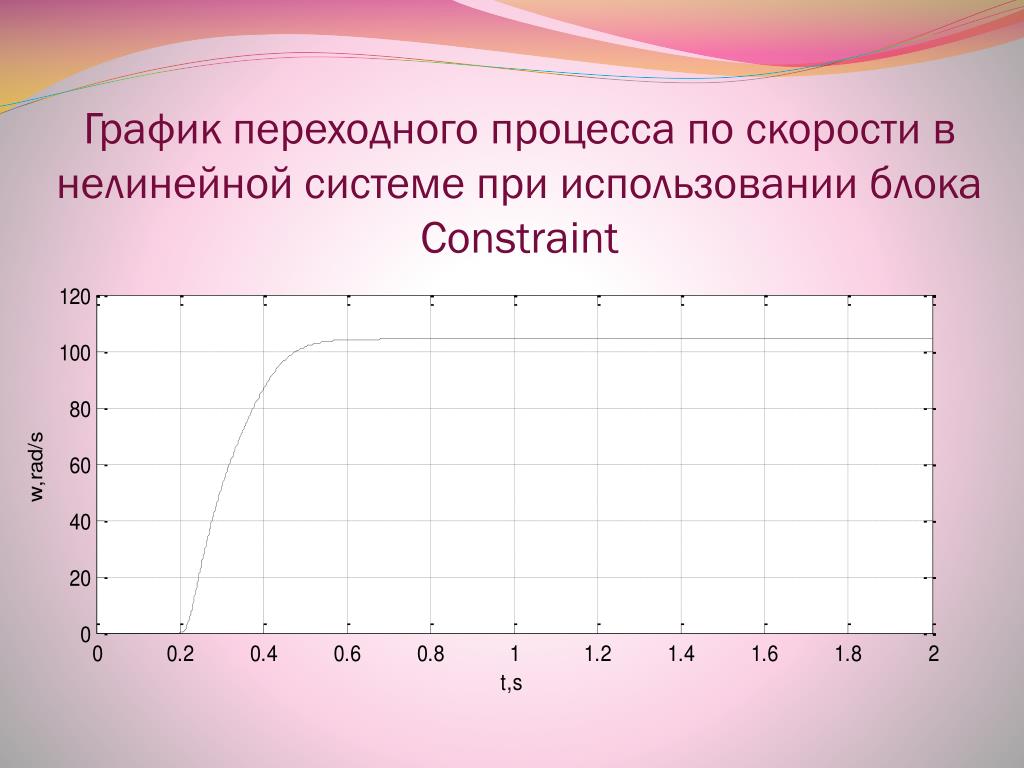 График переходного процесса по скорости в нелинейной системе при использовании блока Constraint

120
100
80
60
40
20
0
w,rad/s
0 0.2 0.4 0.6 0.8 1 1.2 1.4 1.6 1.8 2
t,s